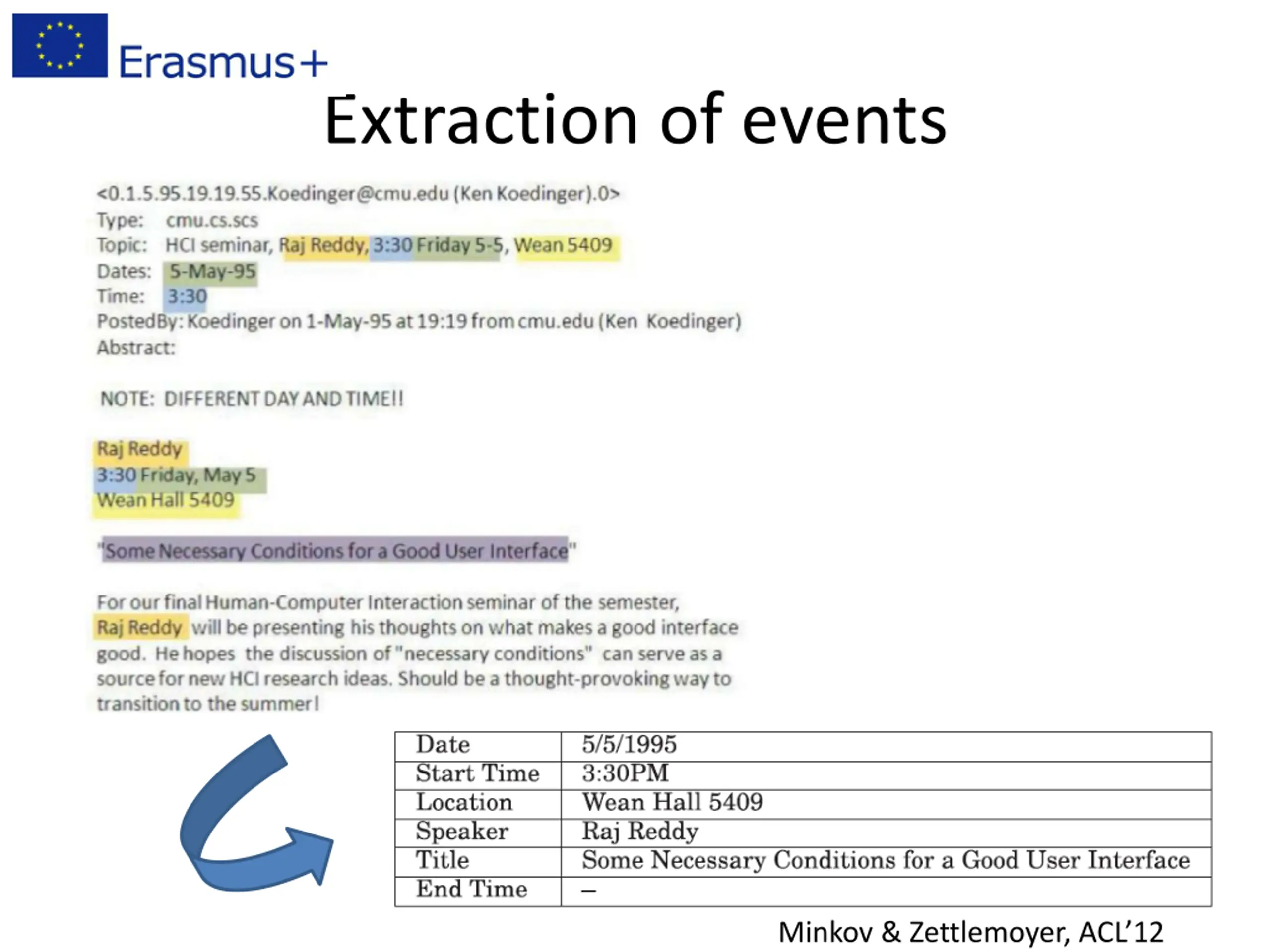 Erasmus+

Extraction of events

<0.1.5.95.19.19.55.Koedinger@cmu.edu (Ken Koedinger).0>
Type: cmu.cs.scs
Topic: HCI seminar, Raj Reddy, 3:30 Friday 5-5, Wean 5409
Dates: 5-May-95
Time: 3:30
PostedBy: Koedinger on 1-May-95 at 19:19 from cmu.edu (Ken Koedinger)
Abstract:

NOTE: DIFFERENT DAY AND TIME!!

Raj Reddy
3:30 Friday, May 5
Wean Hall 5409

"Some Necessary Conditions for a Good User Interface"

For our final Human-Computer Interaction seminar of the semester, Raj Reddy will be presenting his thoughts on what makes a good interface good. He hopes the discussion of "necessary conditions" can serve as a source for new HCI research ideas. Should be a thought-provoking way to transition to the summer!

| Date | 5/5/1995 |
|---|---|
| Start Time | 3:30PM |
| Location | Wean Hall 5409 |
| Speaker | Raj Reddy |
| Title | Some Necessary Conditions for a Good User Interface |
| End Time | – |

Minkov & Zettlemoyer, ACL'12